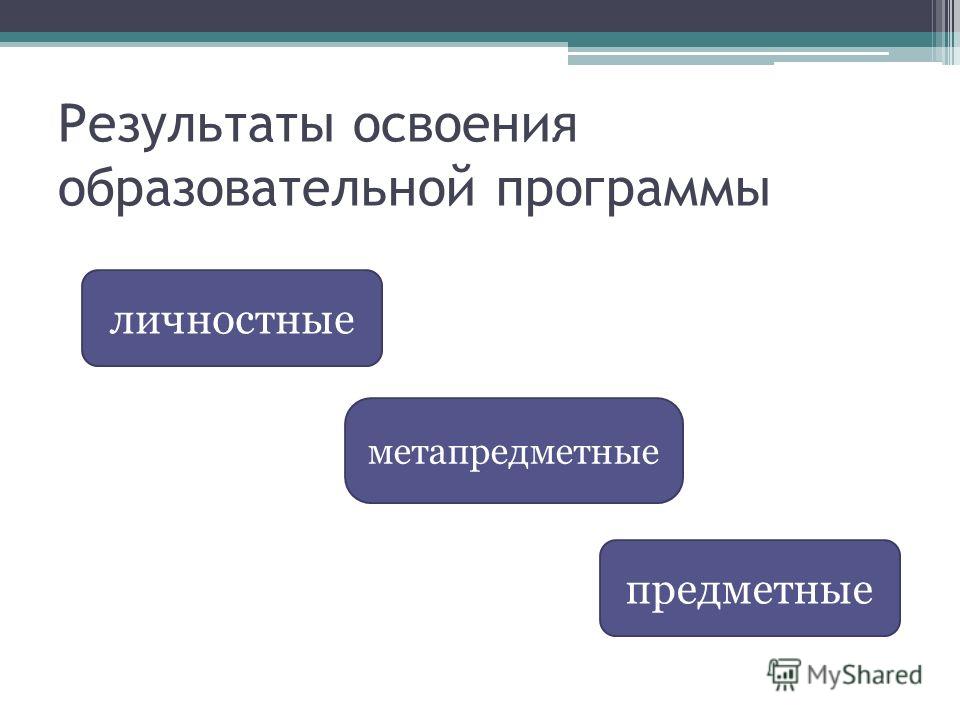 Результаты освоения образовательной программы

личностные

метапредметные

предметные

MyShared